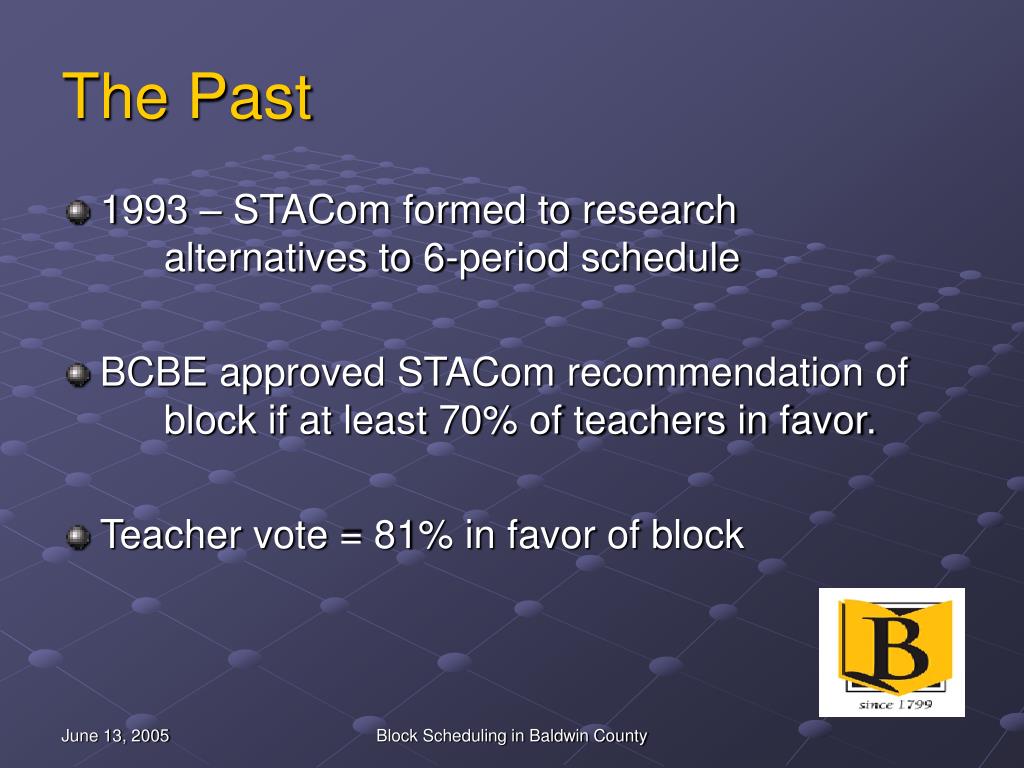 The Past

1993 – STACom formed to research alternatives to 6-period schedule

BCBE approved STACom recommendation of block if at least 70% of teachers in favor.

Teacher vote = 81% in favor of block

B

since 1799

June 13, 2005

Block Scheduling in Baldwin County